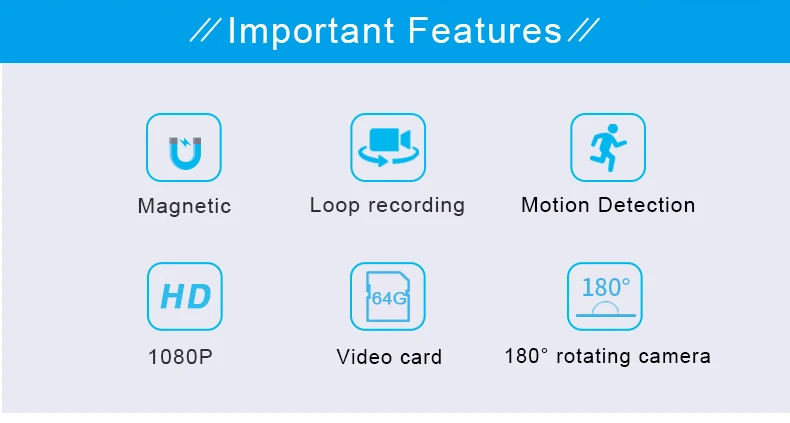 // Important Features //

Magnetic

Loop recording

Motion Detection

HD

1080P

64G

Video card

180°

180° rotating camera